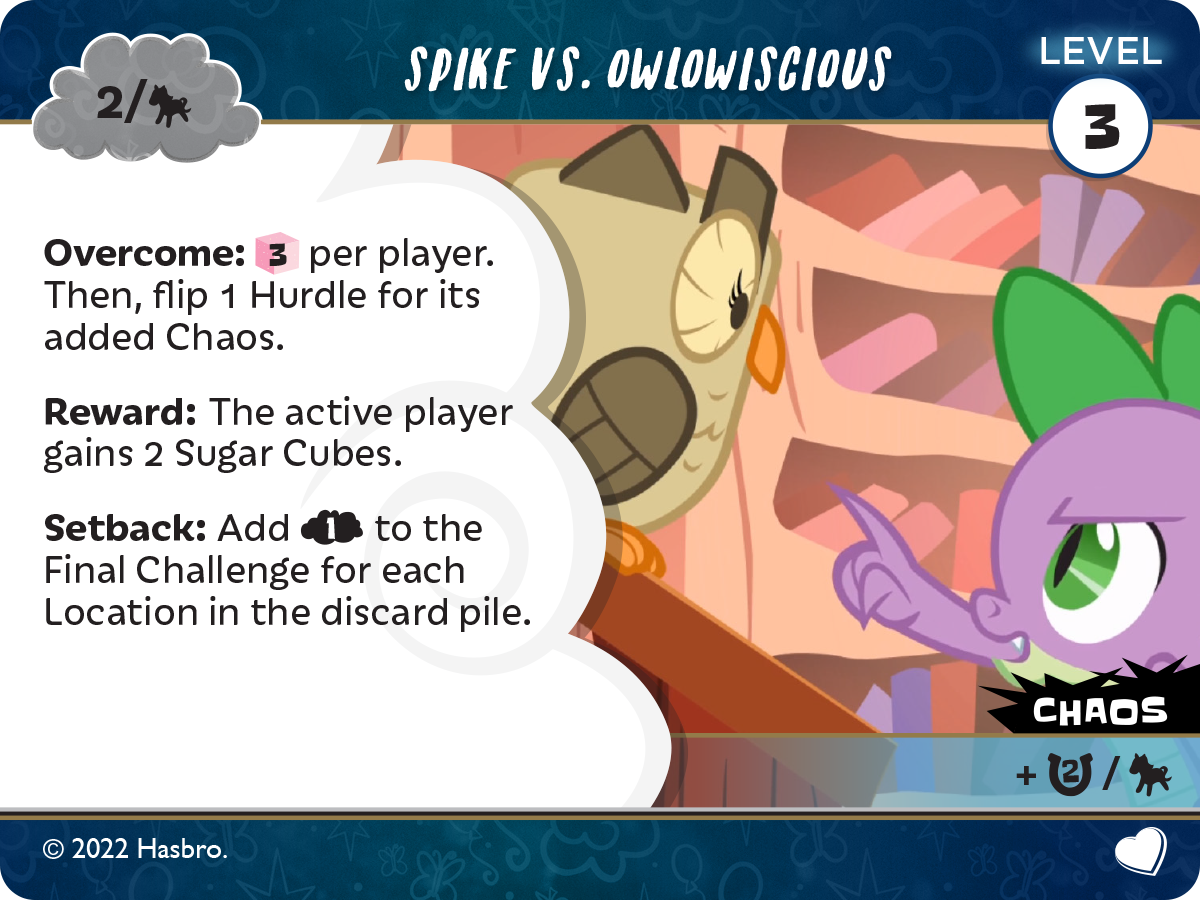 2/

SPIKE VS. OWLOWISCIOUS

LEVEL
3

**Overcome:** 3 per player. Then, flip 1 Hurdle for its added Chaos.

**Reward:** The active player gains 2 Sugar Cubes.

**Setback:** Add 1 to the Final Challenge for each Location in the discard pile.

CHAOS

+ 2 /

© 2022 Hasbro.